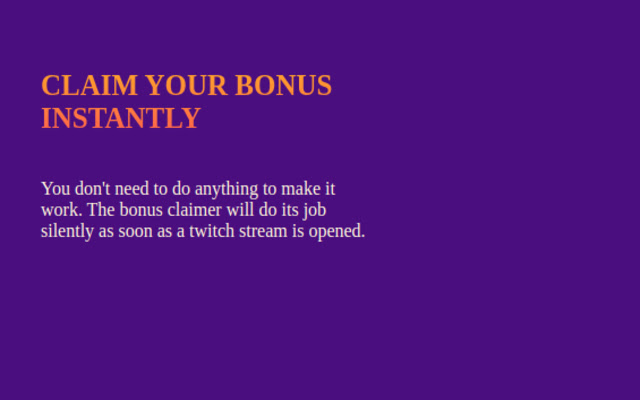 CLAIM YOUR BONUS INSTANTLY

You don't need to do anything to make it work. The bonus claimer will do its job silently as soon as a twitch stream is opened.